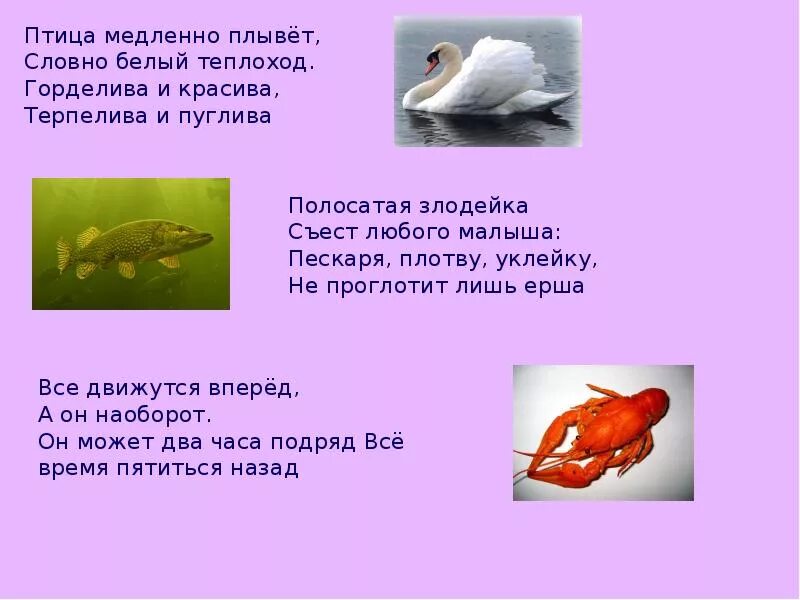 Птица медленно плывёт,
Словно белый теплоход.
Горделива и красива,
Терпелива и пуглива

Полосатая злодейка
Съест любого малыша:
Пескаря, плотву, уклейку,
Не проглотит лишь ерша

Все движутся вперёд,
А он наоборот.
Он может два часа подряд Всё время пятиться назад